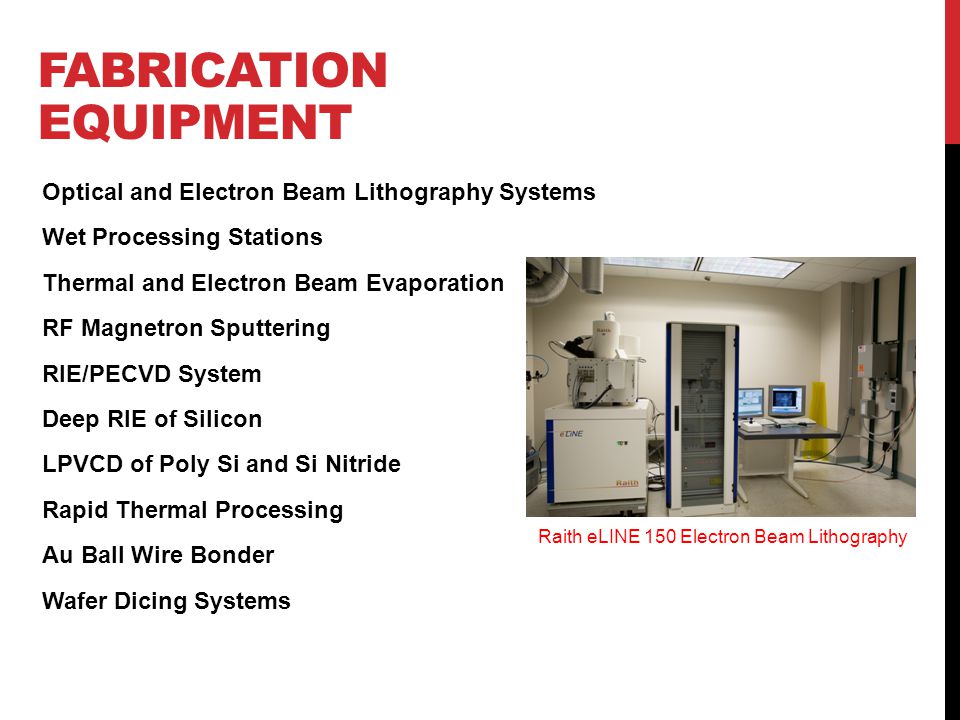 FABRICATION EQUIPMENT

Optical and Electron Beam Lithography Systems

Wet Processing Stations

Thermal and Electron Beam Evaporation

RF Magnetron Sputtering

RIE/PECVD System

Deep RIE of Silicon

LPVCD of Poly Si and Si Nitride

Rapid Thermal Processing

Au Ball Wire Bonder

Wafer Dicing Systems

eLINE

Raith

Raith eLINE 150 Electron Beam Lithography